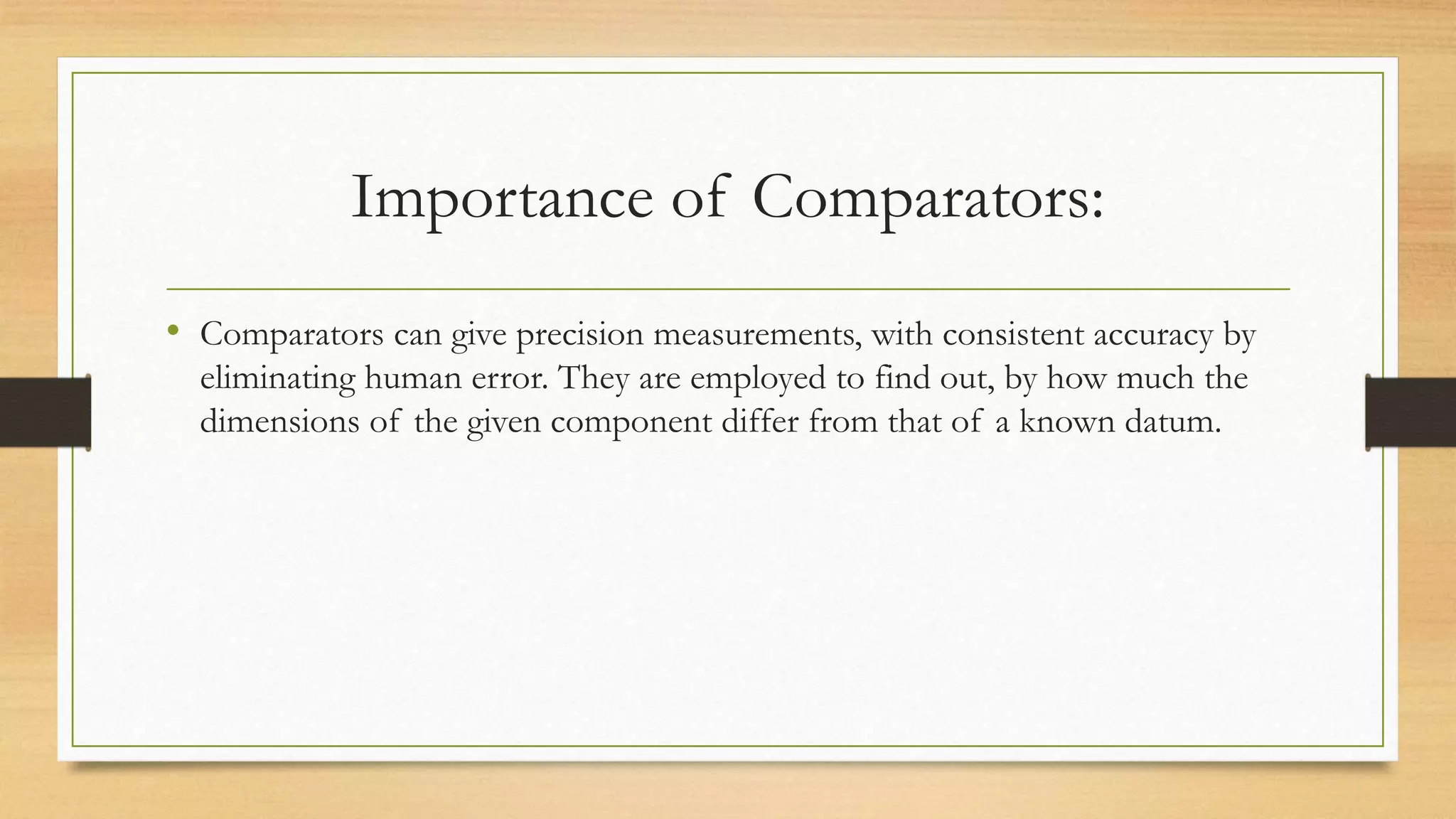 Importance of Comparators:

• Comparators can give precision measurements, with consistent accuracy by eliminating human error. They are employed to find out, by how much the dimensions of the given component differ from that of a known datum.